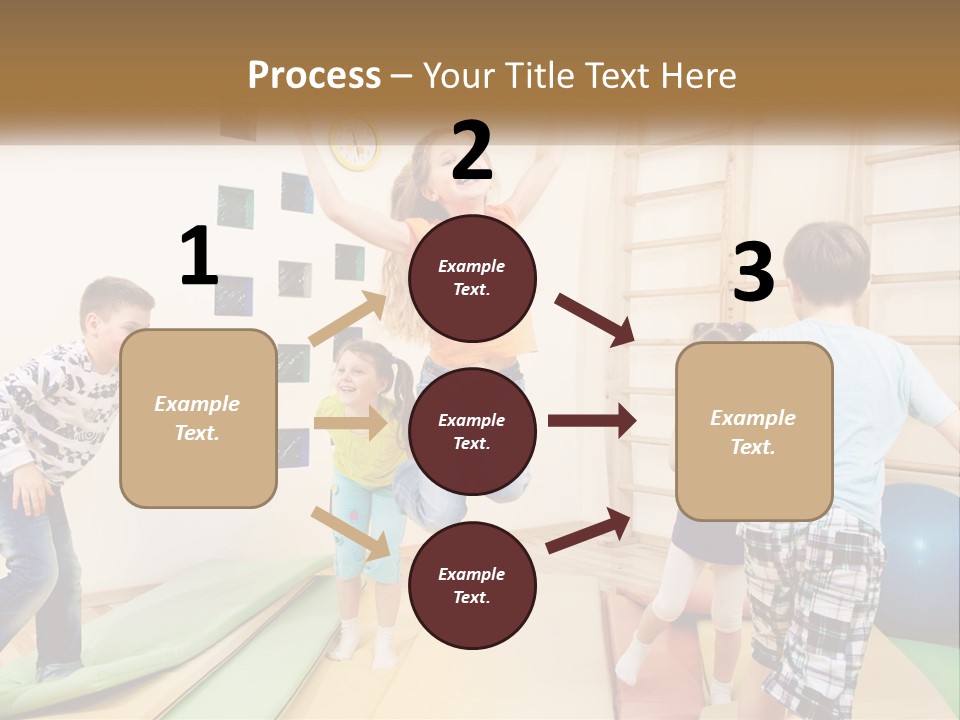 Process – Your Title Text Here

1

Example Text.

2

Example Text.

Example Text.

Example Text.

3

Example Text.